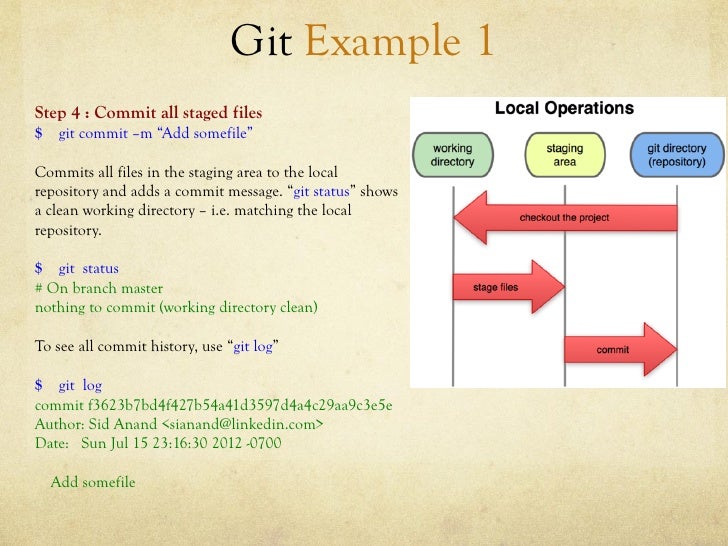 Git Example 1

Step 4 : Commit all staged files
$ git commit –m “Add somefile”

Commits all files in the staging area to the local repository and adds a commit message. “git status” shows a clean working directory – i.e. matching the local repository.

$ git status
# On branch master
nothing to commit (working directory clean)

To see all commit history, use “git log”

$ git log
commit f3623b7bd4f427b54a41d3597d4a4c29aa9c3e5e
Author: Sid Anand <sianand@linkedin.com>
Date: Sun Jul 15 23:16:30 2012 -0700

Add somefile

Local Operations

working directory

staging area

git directory (repository)

checkout the project

stage files

commit